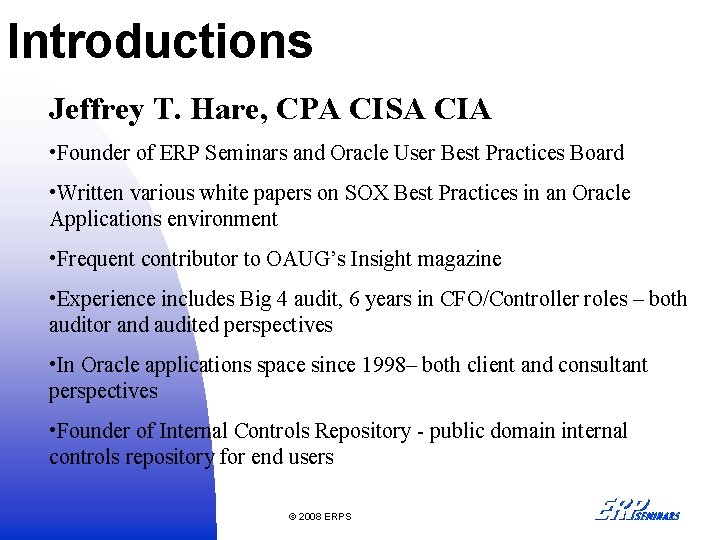 Introductions

Jeffrey T. Hare, CPA CISA CIA

•Founder of ERP Seminars and Oracle User Best Practices Board

•Written various white papers on SOX Best Practices in an Oracle Applications environment

•Frequent contributor to OAUG's Insight magazine

•Experience includes Big 4 audit, 6 years in CFO/Controller roles – both auditor and audited perspectives

•In Oracle applications space since 1998– both client and consultant perspectives

•Founder of Internal Controls Repository - public domain internal controls repository for end users

© 2008 ERPS

ERP SEMINARS